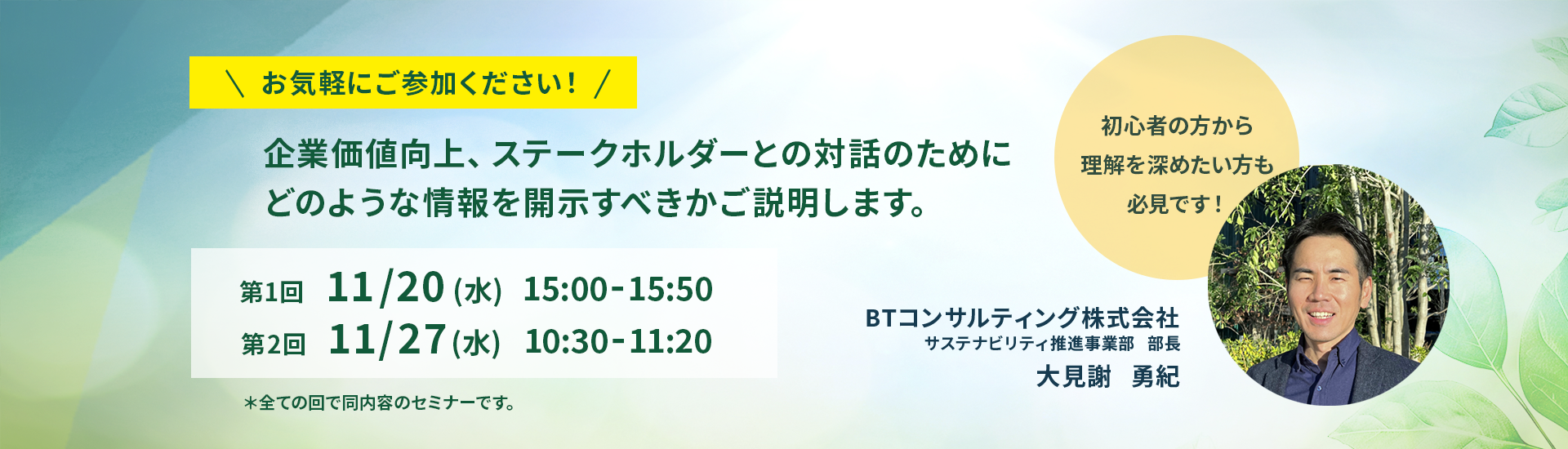 ＼ お気軽にご参加ください！ ／

企業価値向上、ステークホルダーとの対話のために
どのような情報を開示すべきかご説明します。

第1回 11/20 (水) 15:00-15:50
第2回 11/27 (水) 10:30-11:20

＊全ての回で同内容のセミナーです。

初心者の方から
理解を深めたい方も
必見です！

BTコンサルティング株式会社
サステナビリティ推進事業部 部長
大見謝 勇紀